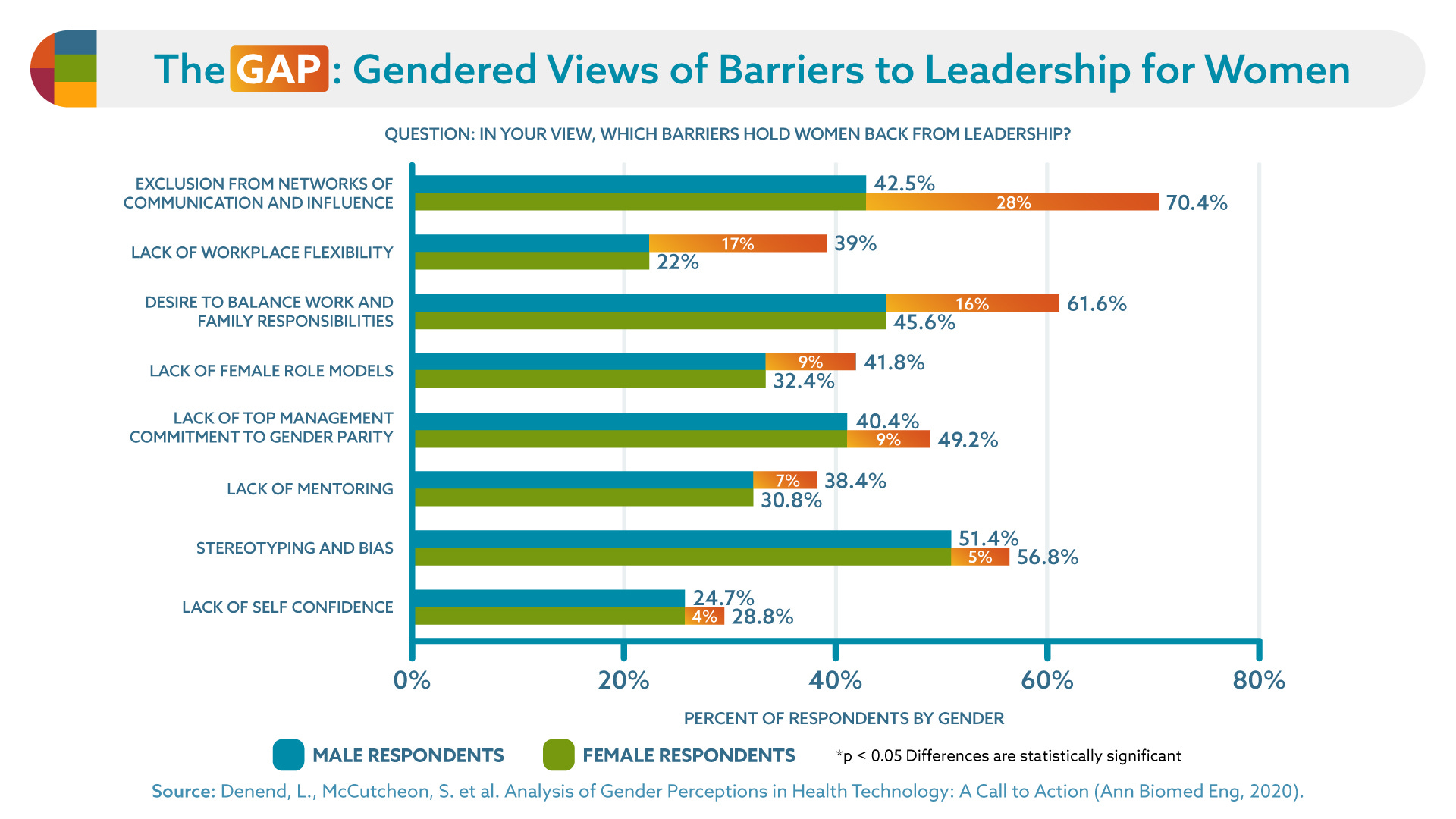 The GAP: Gendered Views of Barriers to Leadership for Women

QUESTION: IN YOUR VIEW, WHICH BARRIERS HOLD WOMEN BACK FROM LEADERSHIP?

EXCLUSION FROM NETWORKS OF COMMUNICATION AND INFLUENCE 42.5% 28% 70.4%

LACK OF WORKPLACE FLEXIBILITY 17% 39% 22%

DESIRE TO BALANCE WORK AND FAMILY RESPONSIBILITIES 16% 61.6% 45.6%

LACK OF FEMALE ROLE MODELS 9% 41.8% 32.4%

LACK OF TOP MANAGEMENT COMMITMENT TO GENDER PARITY 40.4% 9% 49.2%

LACK OF MENTORING 7% 38.4% 30.8%

STEREOTYPING AND BIAS 51.4% 5% 56.8%

LACK OF SELF CONFIDENCE 24.7% 4% 28.8%

0% 20% 40% 60% 80%

PERCENT OF RESPONDENTS BY GENDER

MALE RESPONDENTS FEMALE RESPONDENTS *p < 0.05 Differences are statistically significant

Source: Denend, L., McCutcheon, S. et al. Analysis of Gender Perceptions in Health Technology: A Call to Action (Ann Biomed Eng, 2020).